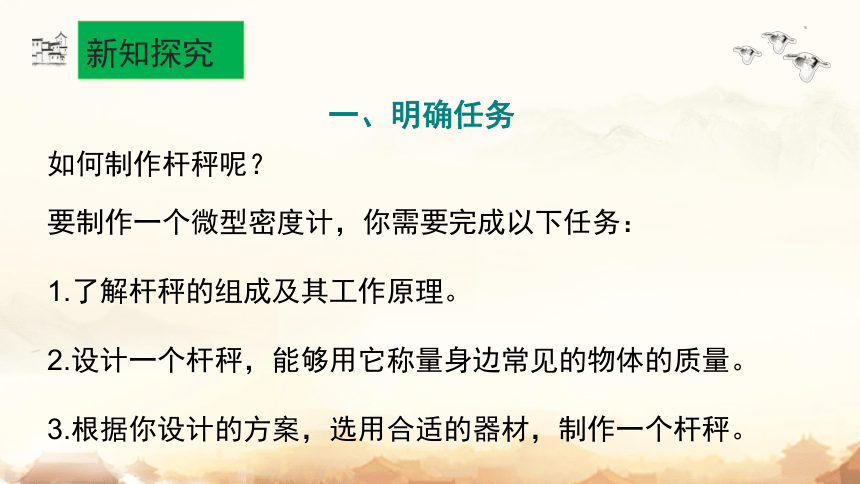 新知探究

一、明确任务

如何制作杆秤呢？

要制作一个微型密度计，你需要完成以下任务：

1.了解杆秤的组成及其工作原理。

2.设计一个杆秤，能够用它称量身边常见的物体的质量。

3.根据你设计的方案，选用合适的器材，制作一个杆秤。